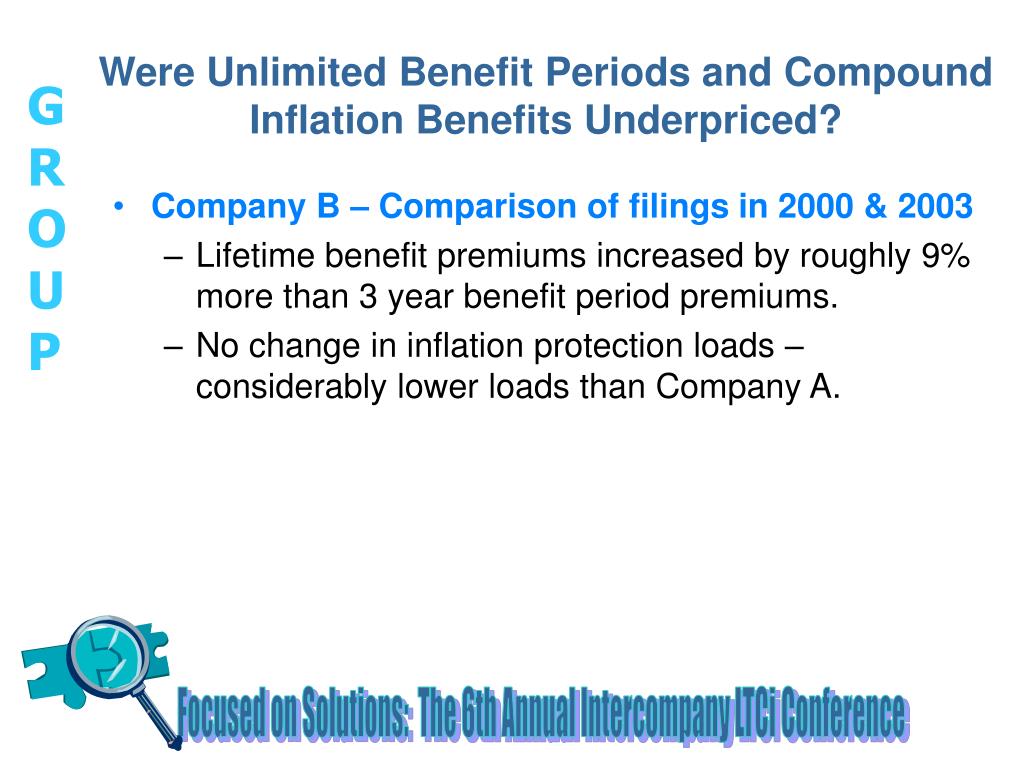 G
R
O
U
P

Were Unlimited Benefit Periods and Compound Inflation Benefits Underpriced?

• Company B – Comparison of filings in 2000 & 2003
– Lifetime benefit premiums increased by roughly 9% more than 3 year benefit period premiums.
– No change in inflation protection loads – considerably lower loads than Company A.

Focused on Solutions: The 6th Annual Intercompany LTCi Conference